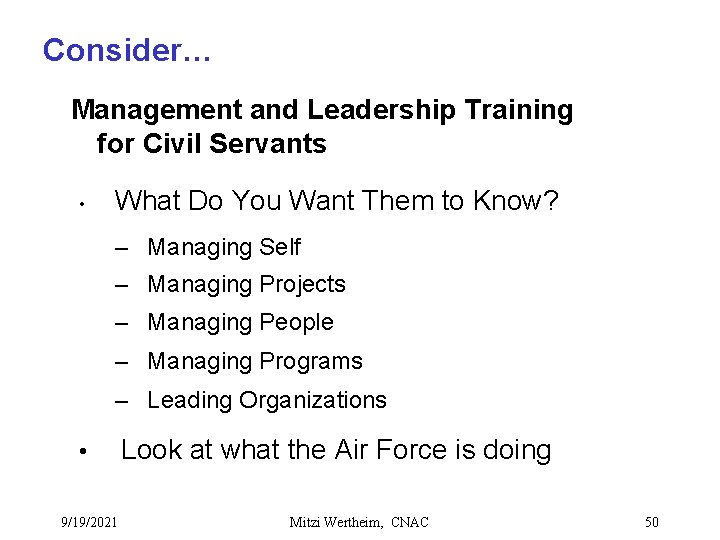 Consider…

Management and Leadership Training for Civil Servants

• What Do You Want Them to Know?

– Managing Self
– Managing Projects
– Managing People
– Managing Programs
– Leading Organizations

• Look at what the Air Force is doing

9/19/2021 Mitzi Wertheim, CNAC 50